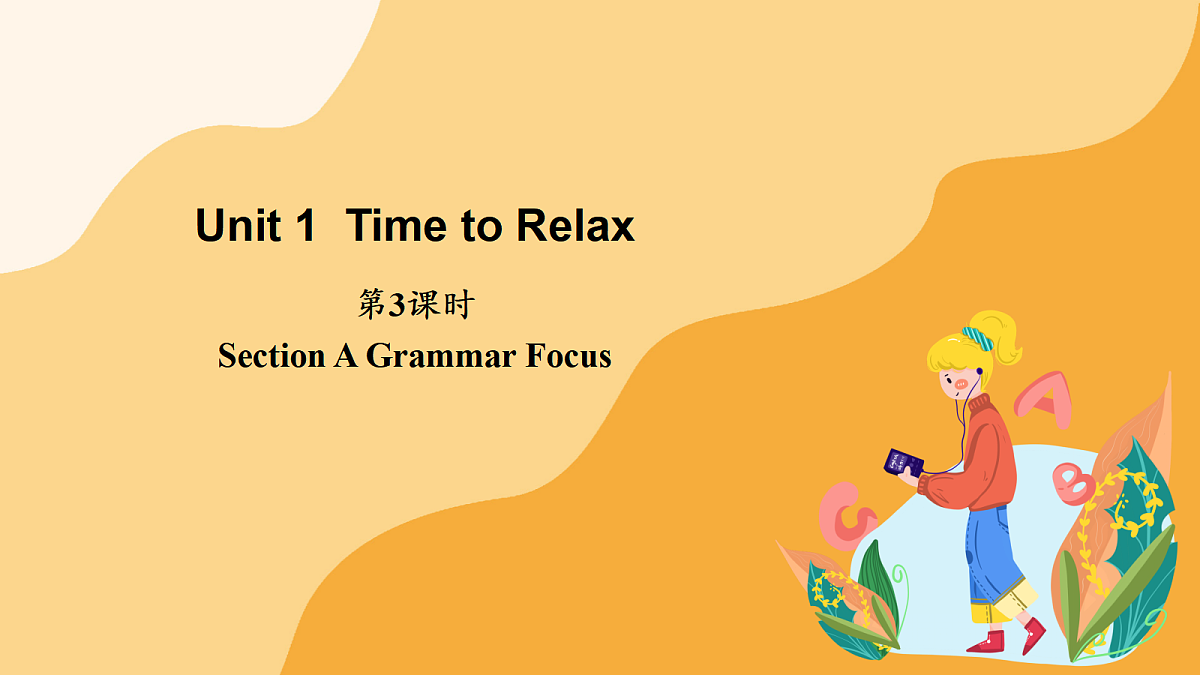 Unit 1 Time to Relax

第3课时

Section A Grammar Focus